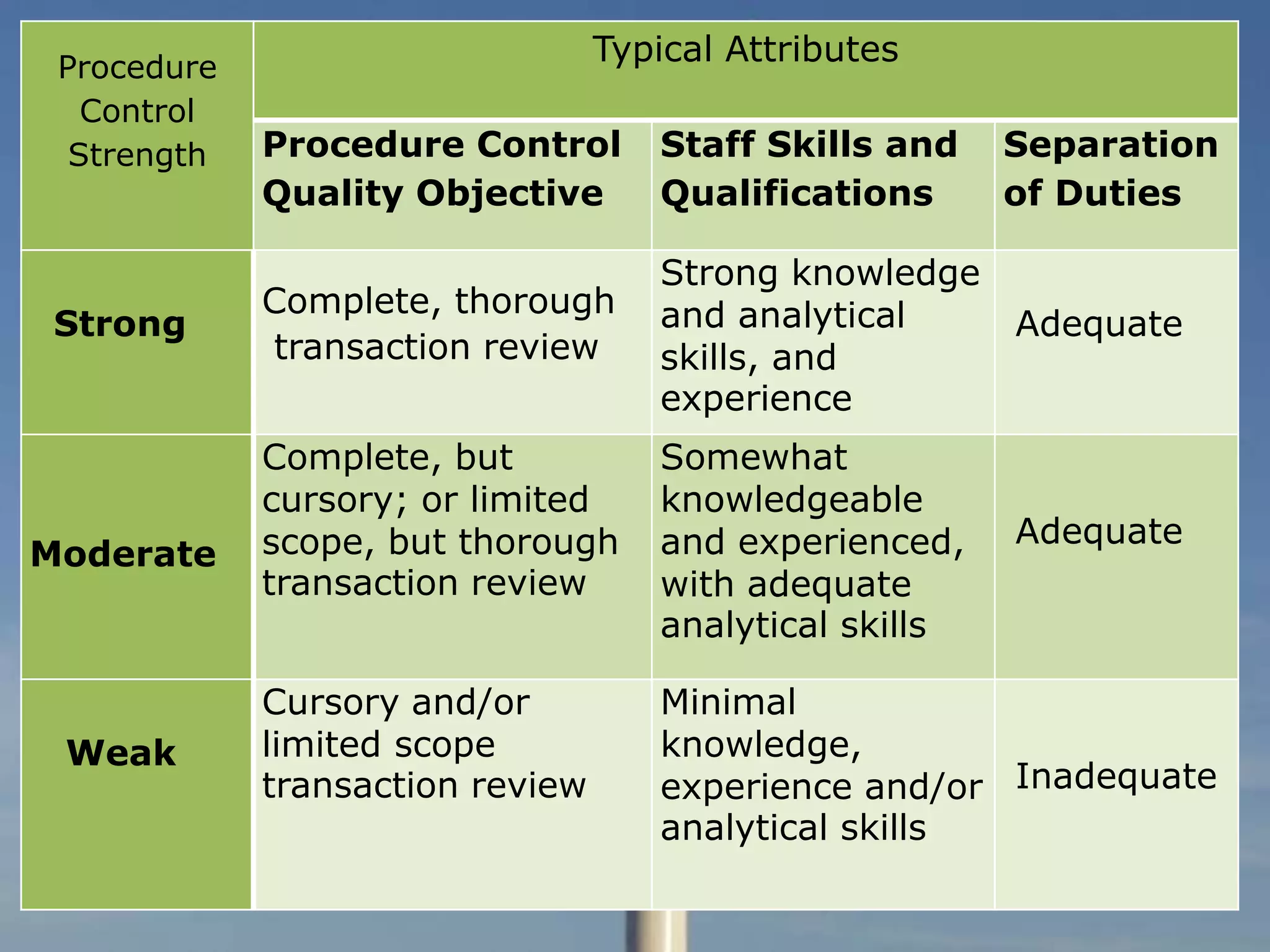 | Procedure Control Strength | Typical Attributes | | |
|---|---|---|---|
| | **Procedure Control Quality Objective** | **Staff Skills and Qualifications** | **Separation of Duties** |
| **Strong** | Complete, thorough transaction review | Strong knowledge and analytical skills, and experience | Adequate |
| **Moderate** | Complete, but cursory; or limited scope, but thorough transaction review | Somewhat knowledgeable and experienced, with adequate analytical skills | Adequate |
| **Weak** | Cursory and/or limited scope transaction review | Minimal knowledge, experience and/or analytical skills | Inadequate |